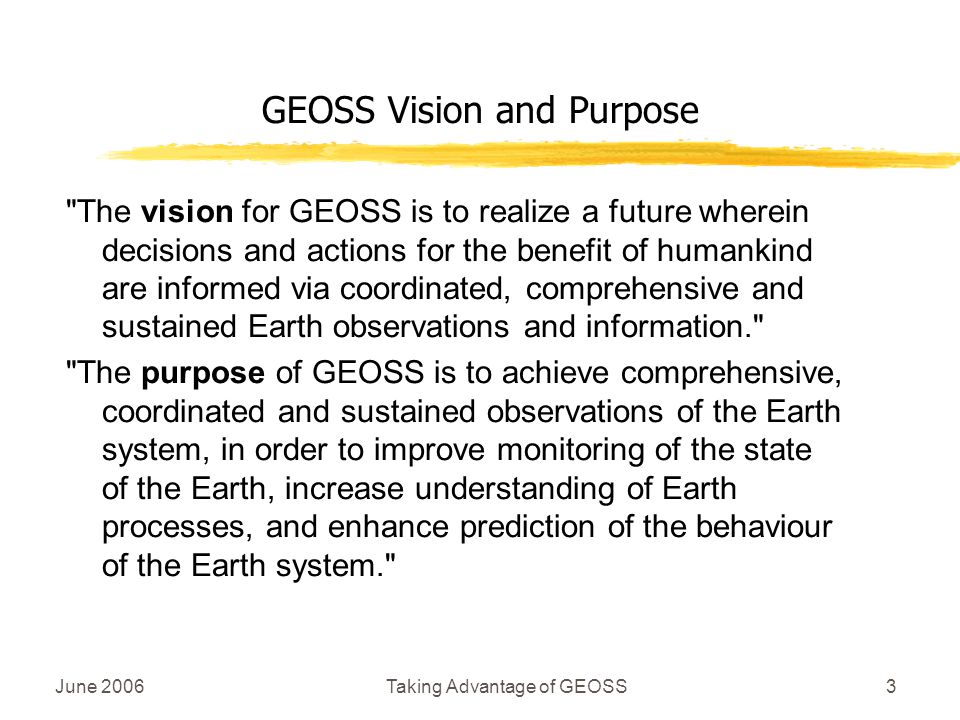 GEOSS Vision and Purpose

"The vision for GEOSS is to realize a future wherein decisions and actions for the benefit of humankind are informed via coordinated, comprehensive and sustained Earth observations and information."

"The purpose of GEOSS is to achieve comprehensive, coordinated and sustained observations of the Earth system, in order to improve monitoring of the state of the Earth, increase understanding of Earth processes, and enhance prediction of the behaviour of the Earth system."

June 2006

Taking Advantage of GEOSS

3